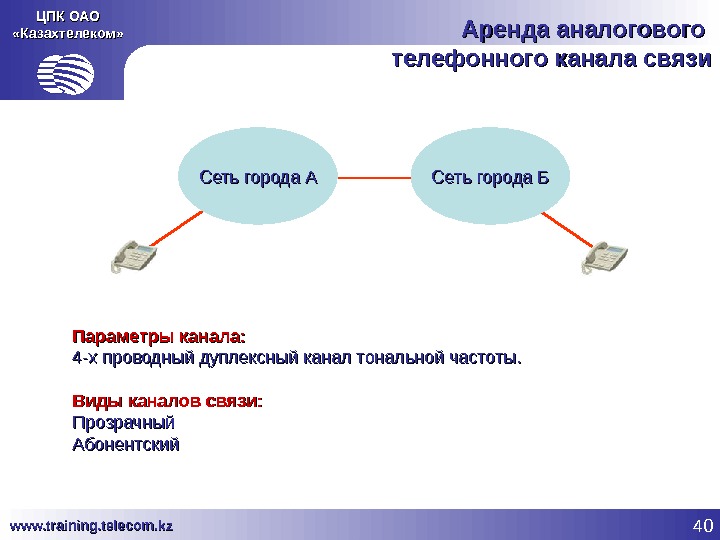 ЦПК ОАО
«Казахтелеком»

Аренда аналогового телефонного канала связи

Сеть города А

Сеть города Б

Параметры канала:
4-х проводный дуплексный канал тональной частоты.

Виды каналов связи:
Прозрачный
Абонентский

www.training.telecom.kz

40